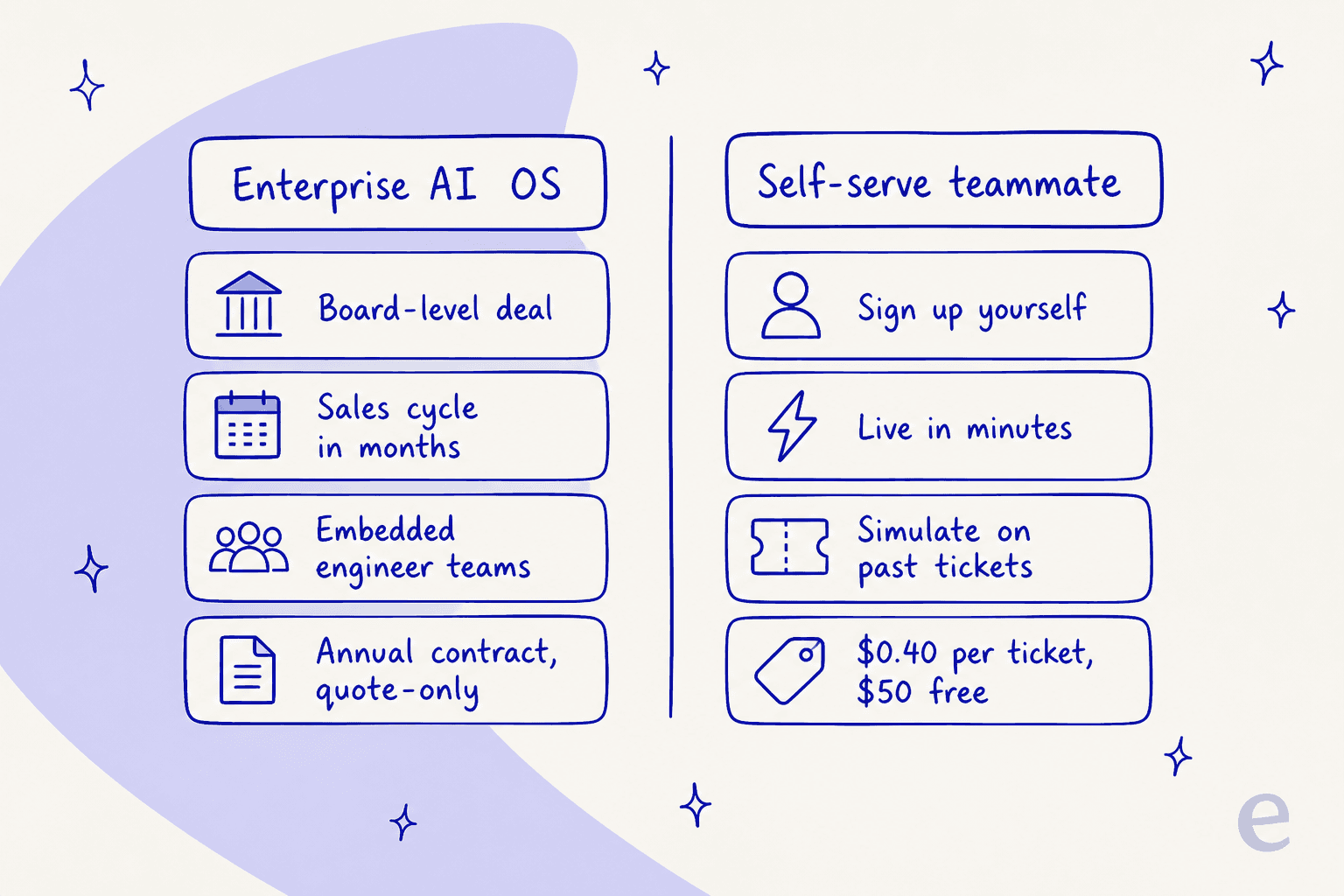 Enterprise AI OS

Board-level deal

Sales cycle in months

Embedded engineer teams

Annual contract, quote-only

Self-serve teammate

Sign up yourself

Live in minutes

Simulate on past tickets

\$0.40 per ticket, \$50 free

e